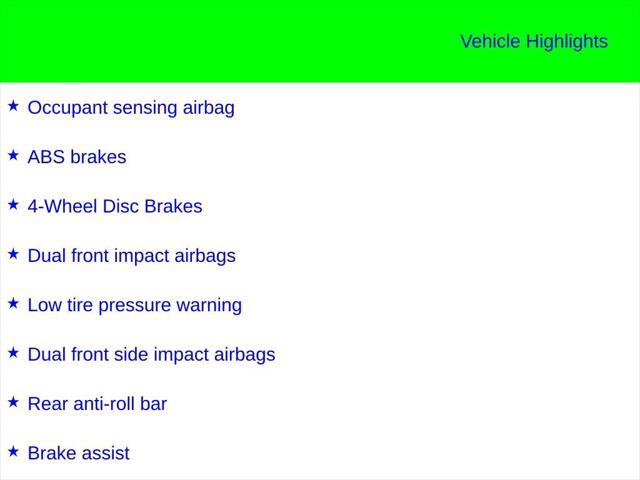 Vehicle Highlights

★ Occupant sensing airbag

★ ABS brakes

★ 4-Wheel Disc Brakes

★ Dual front impact airbags

★ Low tire pressure warning

★ Dual front side impact airbags

★ Rear anti-roll bar

★ Brake assist